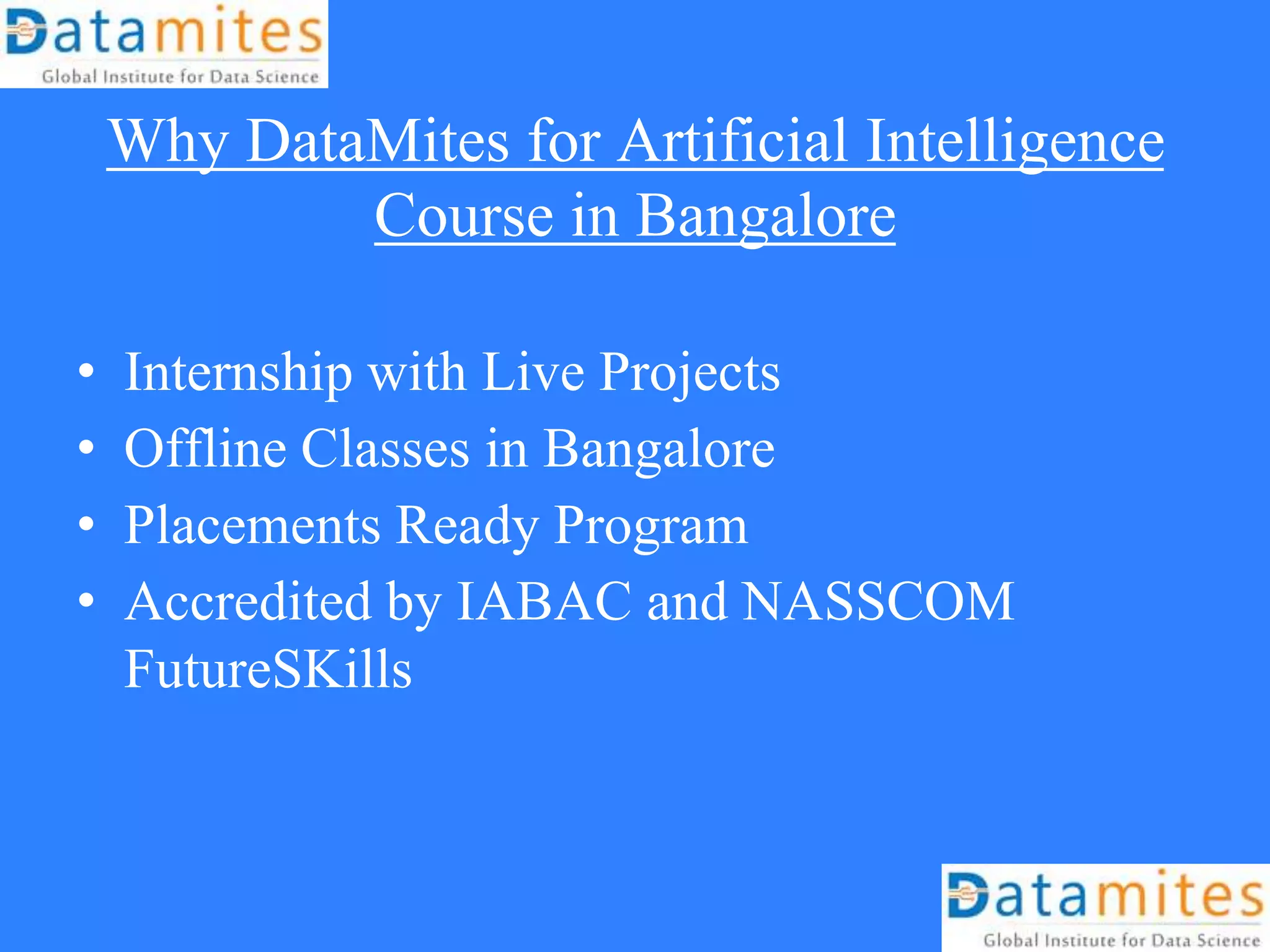 Datamites
Global Institute for Data Science

Why DataMites for Artificial Intelligence Course in Bangalore

• Internship with Live Projects
• Offline Classes in Bangalore
• Placements Ready Program
• Accredited by IABAC and NASSCOM FutureSKills

Datamites
Global Institute for Data Science